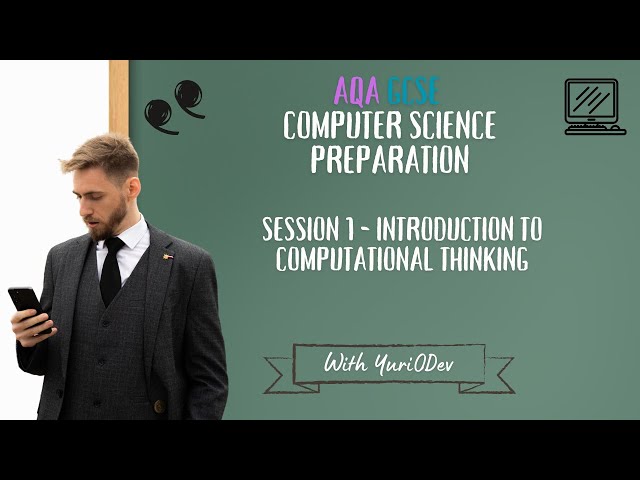 AQA GCSE
COMPUTER SCIENCE PREPARATION

SESSION 1 - INTRODUCTION TO COMPUTATIONAL THINKING

With YuriODev